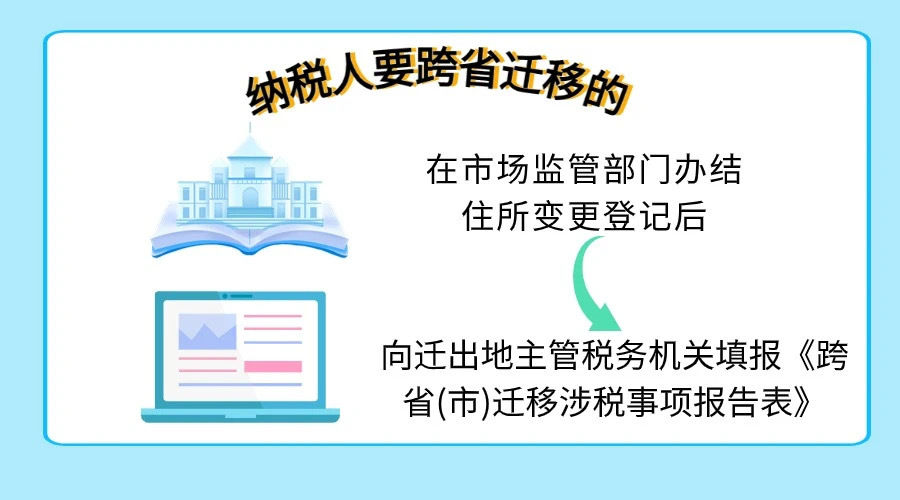 纳税人要跨省迁移的

在市场监管部门办结住所变更登记后

向迁出地主管税务机关填报《跨省(市)迁移涉税事项报告表》